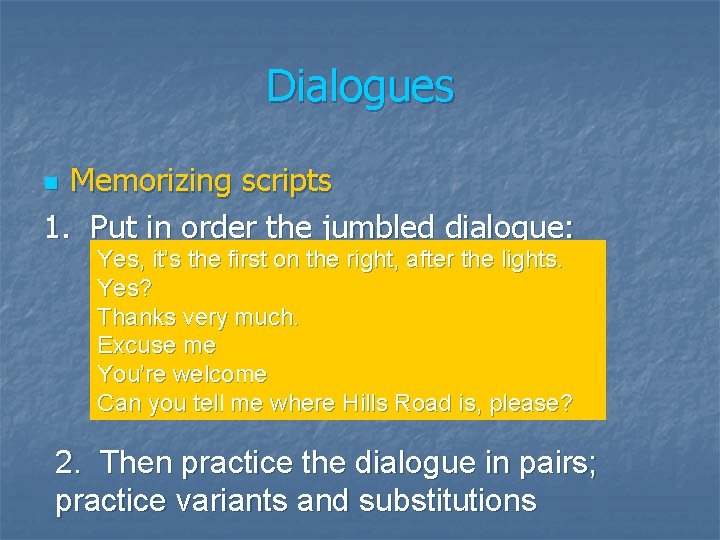 Dialogues

Memorizing scripts

1. Put in order the jumbled dialogue:

Yes, it's the first on the right, after the lights.
Yes?
Thanks very much.
Excuse me
You're welcome
Can you tell me where Hills Road is, please?

2. Then practice the dialogue in pairs; practice variants and substitutions